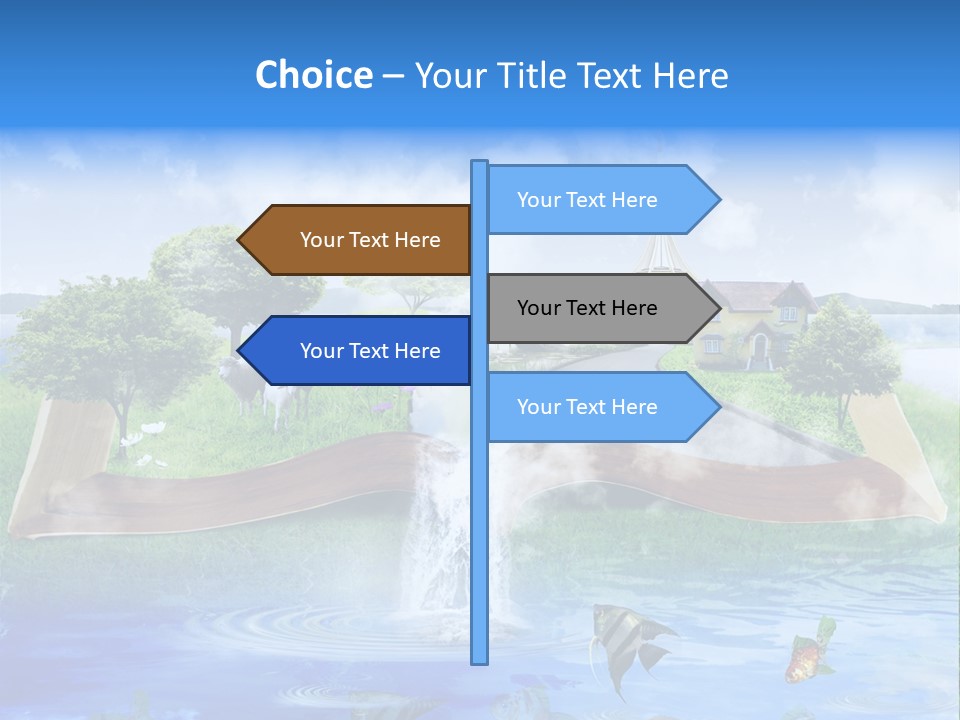 Choice – Your Title Text Here

Your Text Here

Your Text Here

Your Text Here

Your Text Here

Your Text Here